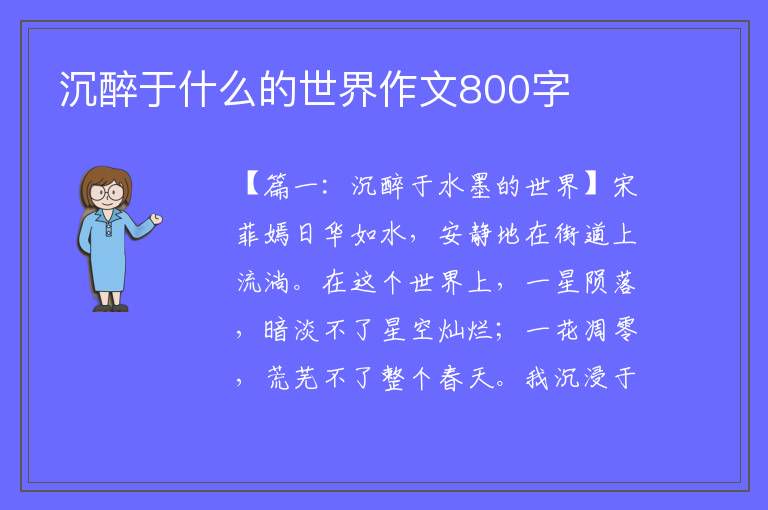 沉醉于什么的世界作文800字

【篇一：沉醉于水墨的世界】宋菲嫣日华如水，安静地在街道上流淌。在这个世界上，一星陨落，暗淡不了星空灿烂；一花凋零，荒芜不了整个春天。我沉浸于